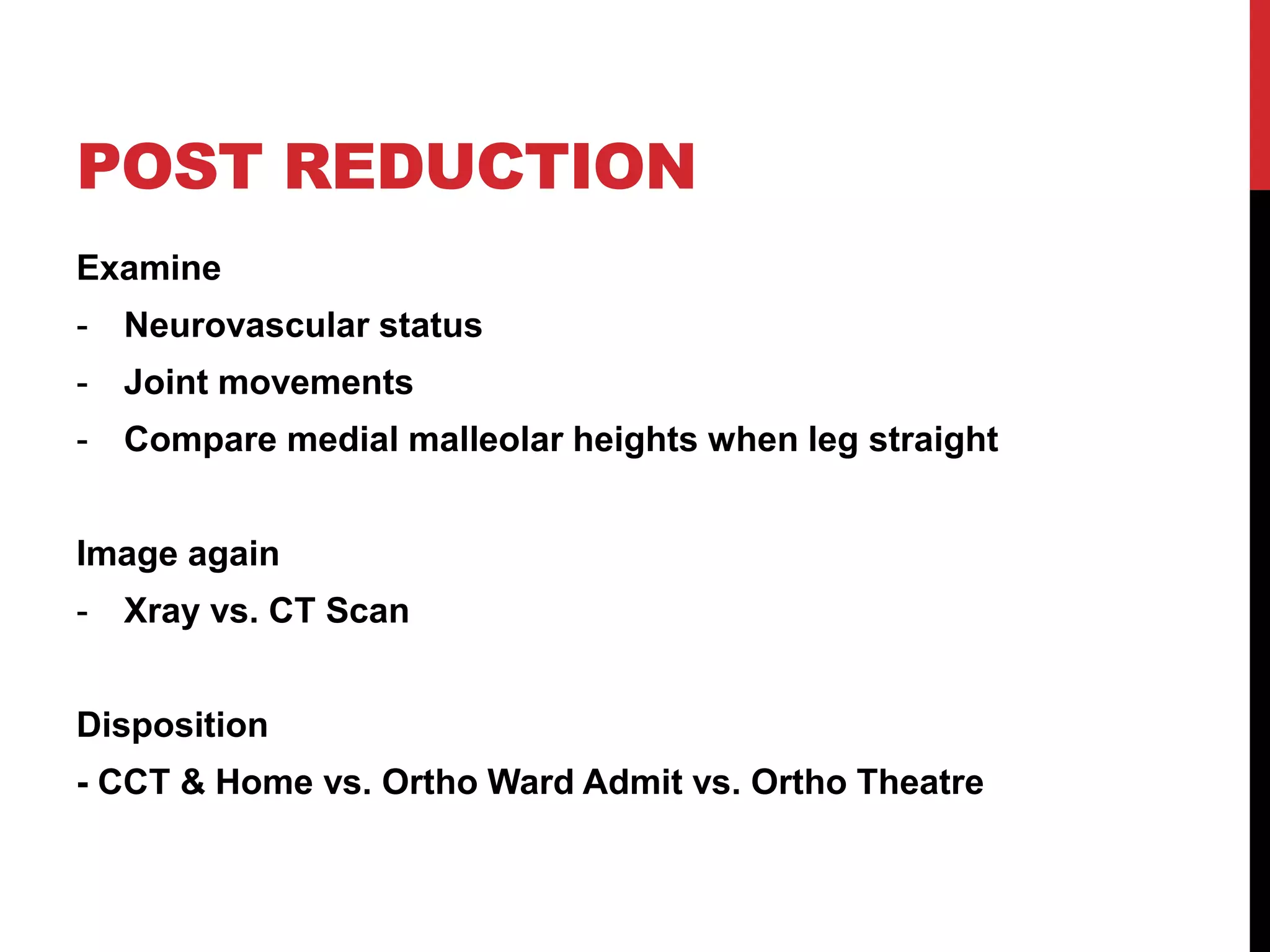 POST REDUCTION

Examine
- Neurovascular status
- Joint movements
- Compare medial malleolar heights when leg straight

Image again
- Xray vs. CT Scan

Disposition
- CCT & Home vs. Ortho Ward Admit vs. Ortho Theatre